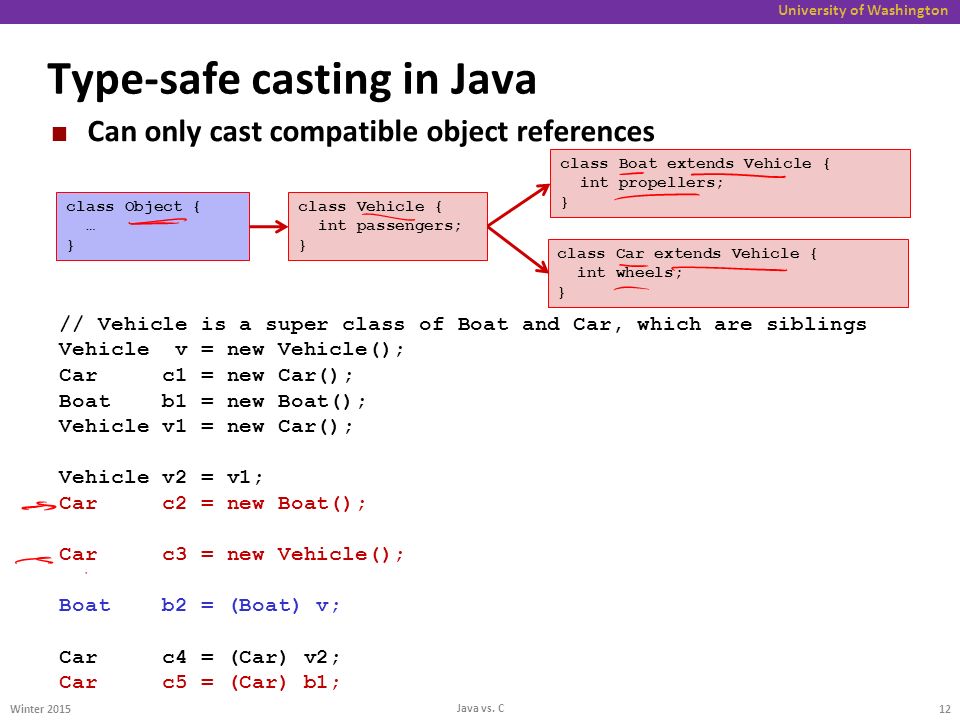 University of Washington

Type-safe casting in Java

Can only cast compatible object references

class Object {
  …
}

class Vehicle {
  int passengers;
}

class Boat extends Vehicle {
  int propellers;
}

class Car extends Vehicle {
  int wheels;
}

// Vehicle is a super class of Boat and Car, which are siblings
Vehicle  v = new Vehicle();
Car     c1 = new Car();
Boat    b1 = new Boat();
Vehicle v1 = new Car();

Vehicle v2 = v1;
Car     c2 = new Boat();

Car     c3 = new Vehicle();

Boat    b2 = (Boat) v;

Car     c4 = (Car) v2;
Car     c5 = (Car) b1;

Winter 2015

Java vs. C

12